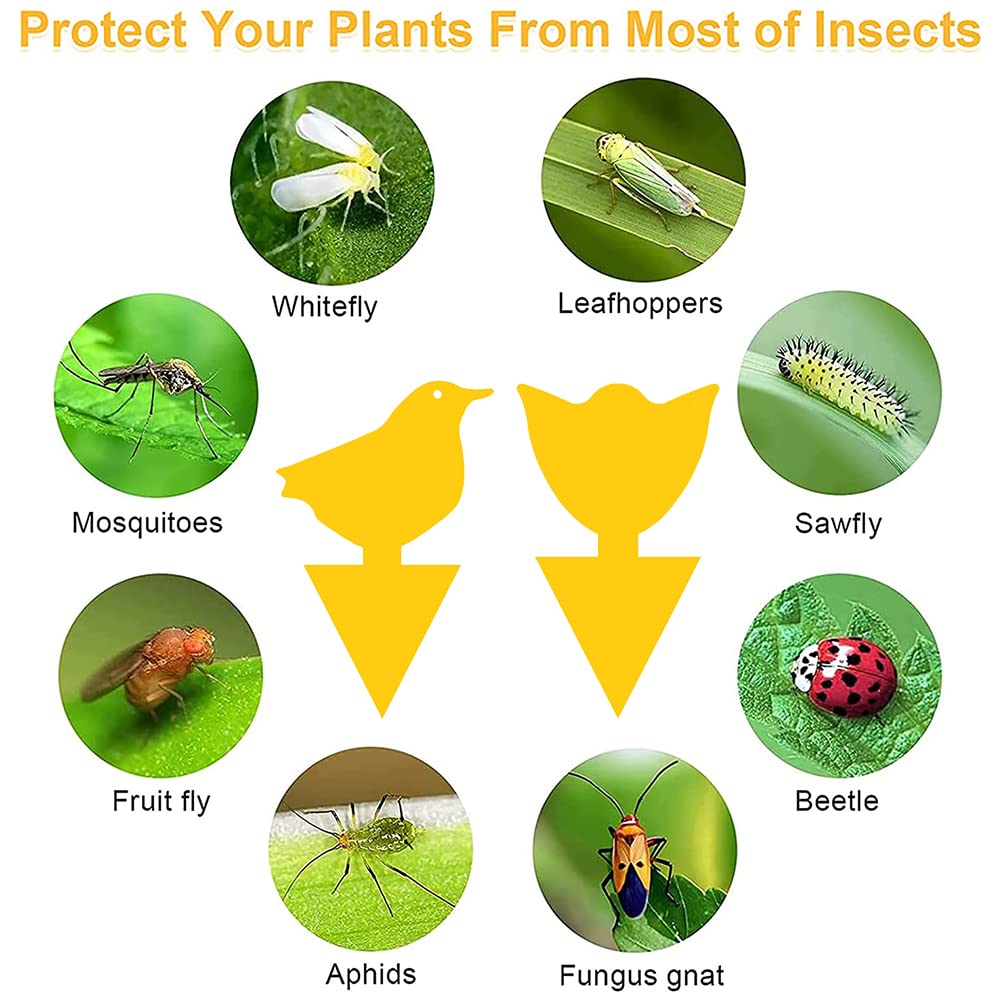 Protect Your Plants From Most of Insects

Whitefly

Leafhoppers

Mosquitoes

Sawfly

Fruit fly

Beetle

Aphids

Fungus gnat